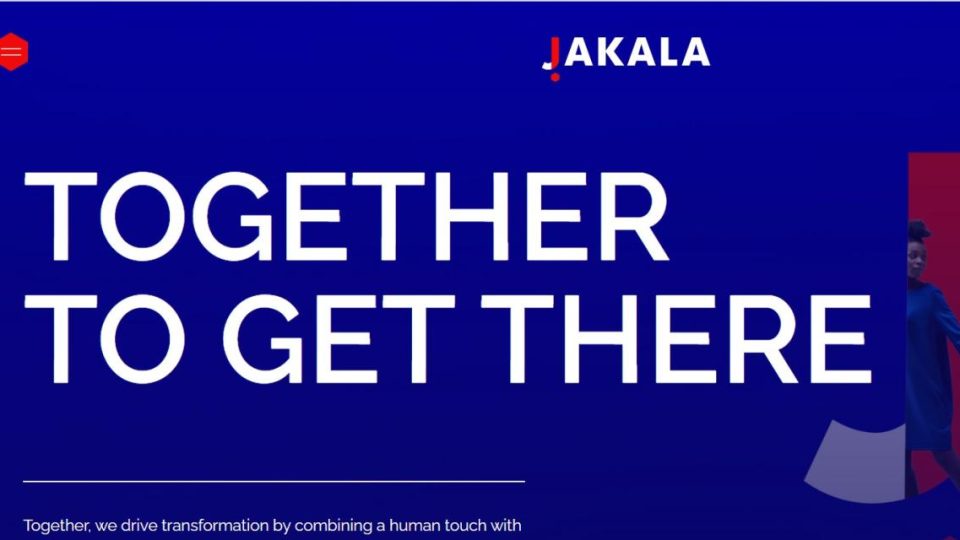 JAKALA

TOGETHER TO GET THERE

Together, we drive transformation by combining a human touch with